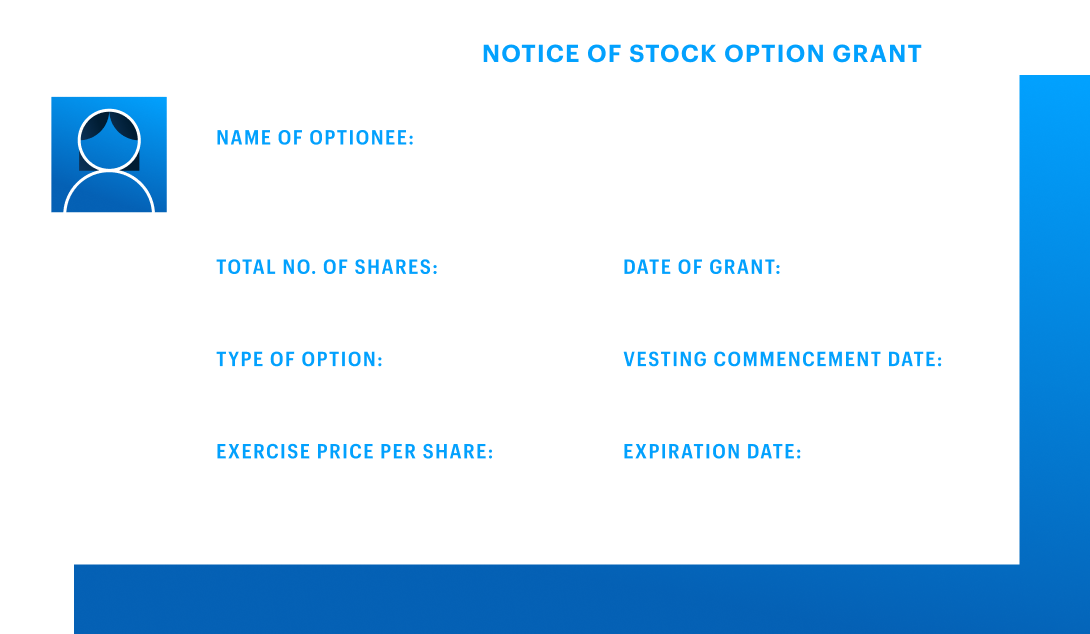 NOTICE OF STOCK OPTION GRANT

NAME OF OPTIONEE:

TOTAL NO. OF SHARES:

TYPE OF OPTION:

EXERCISE PRICE PER SHARE:

DATE OF GRANT:

VESTING COMMENCEMENT DATE:

EXPIRATION DATE: